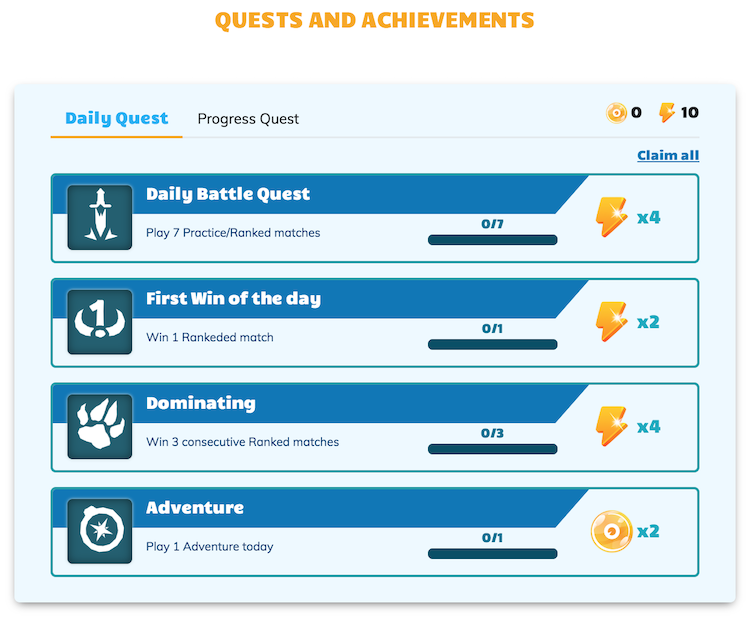 QUESTS AND ACHIEVEMENTS

Daily Quest
Progress Quest
0
10

Claim all

Daily Battle Quest
Play 7 Practice/Ranked matches
0/7
x4

First Win of the day
Win 1 Rankeded match
0/1
x2

Dominating
Win 3 consecutive Ranked matches
0/3
x4

Adventure
Play 1 Adventure today
0/1
x2